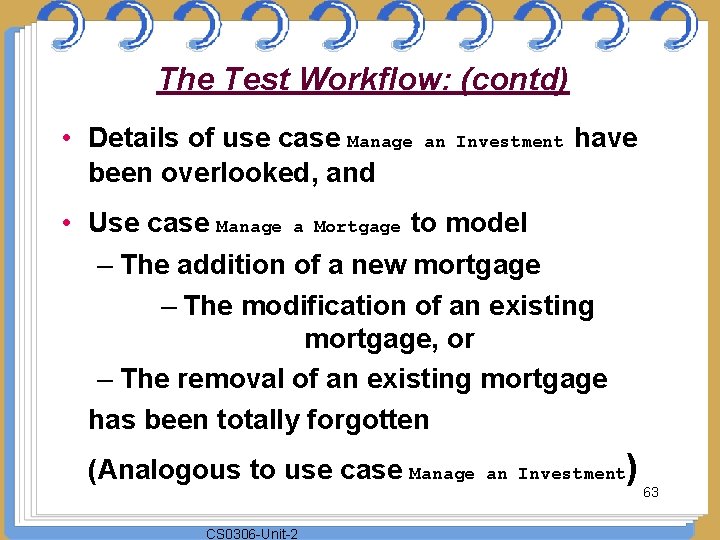 The Test Workflow: (contd)

• Details of use case Manage an Investment have been overlooked, and

• Use case Manage a Mortgage to model

– The addition of a new mortgage

– The modification of an existing mortgage, or

– The removal of an existing mortgage

has been totally forgotten

(Analogous to use case Manage an Investment)

63

CS0306-Unit-2